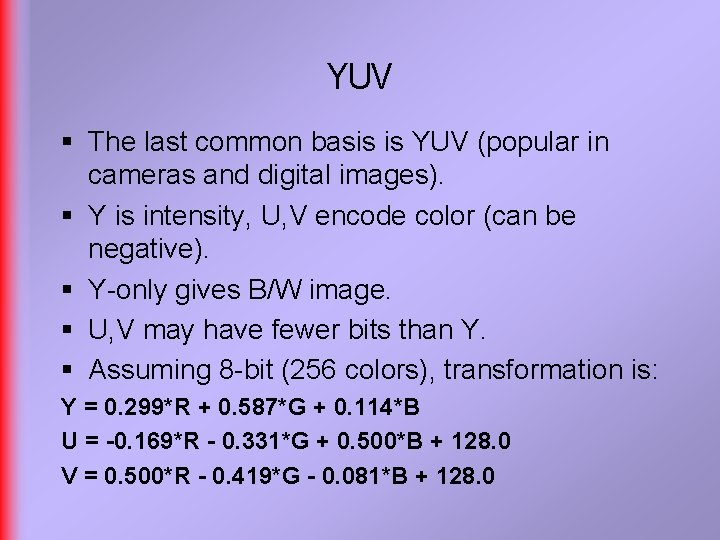 YUV

▪ The last common basis is YUV (popular in cameras and digital images).

▪ Y is intensity, U,V encode color (can be negative).

▪ Y-only gives B/W image.

▪ U,V may have fewer bits than Y.

▪ Assuming 8-bit (256 colors), transformation is:

Y = 0.299*R + 0.587*G + 0.114*B

U = -0.169*R - 0.331*G + 0.500*B + 128.0

V = 0.500*R - 0.419*G - 0.081*B + 128.0